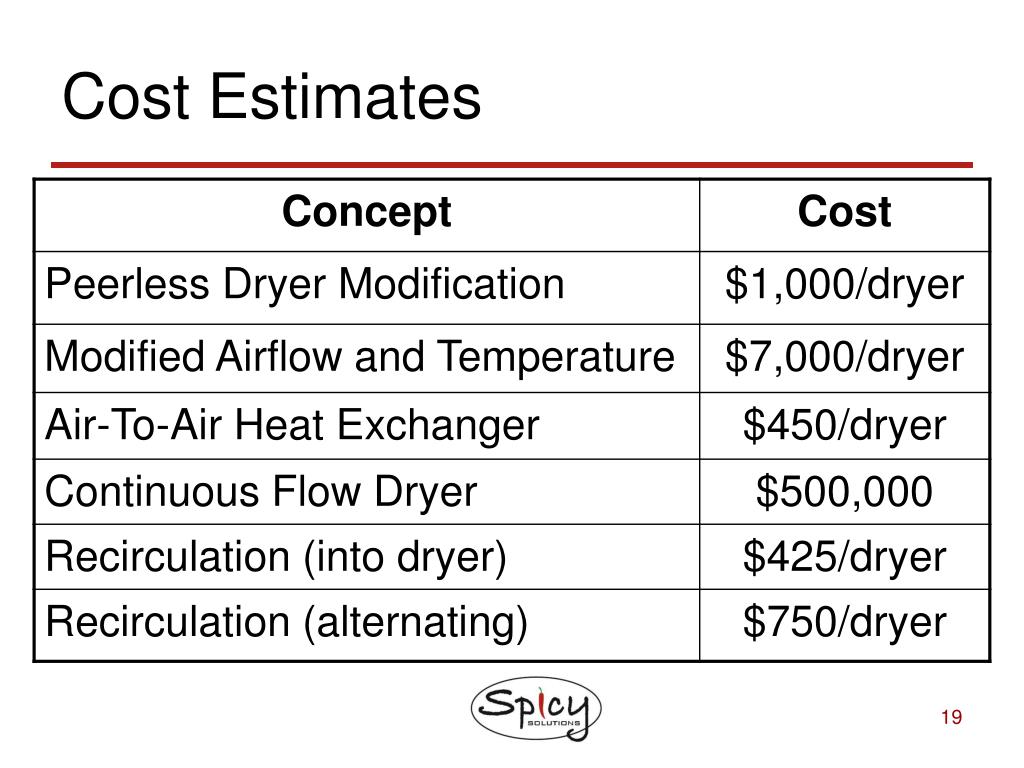 Cost Estimates

| Concept | Cost |
|---|---|
| Peerless Dryer Modification | \$1,000/dryer |
| Modified Airflow and Temperature | \$7,000/dryer |
| Air-To-Air Heat Exchanger | \$450/dryer |
| Continuous Flow Dryer | \$500,000 |
| Recirculation (into dryer) | \$425/dryer |
| Recirculation (alternating) | \$750/dryer |

Spicy SOLUTIONS

19